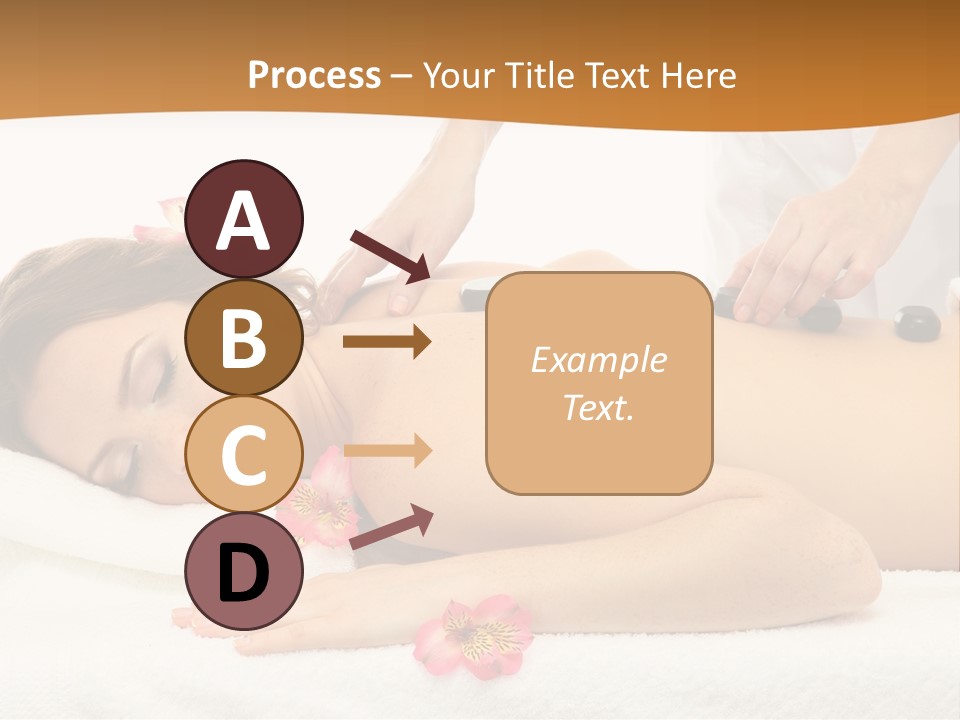 Process – Your Title Text Here

A

B

C

D

Example Text.